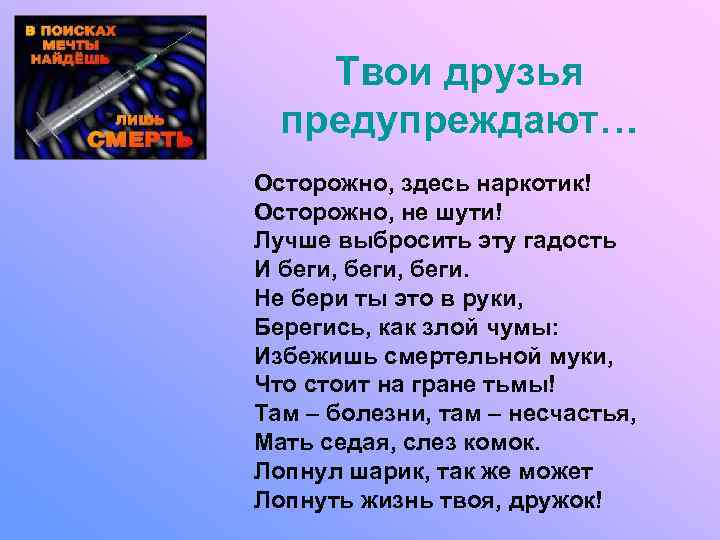 В ПОИСКАХ МЕЧТЫ НАЙДЁШЬ ЛИШЬ СМЕРТЬ

Твои друзья предупреждают…

Осторожно, здесь наркотик!
Осторожно, не шути!
Лучше выбросить эту гадость
И беги, беги, беги.
Не бери ты это в руки,
Берегись, как злой чумы:
Избежишь смертельной муки,
Что стоит на гране тьмы!
Там – болезни, там – несчастья,
Мать седая, слез комок.
Лопнул шарик, так же может
Лопнуть жизнь твоя, дружок!